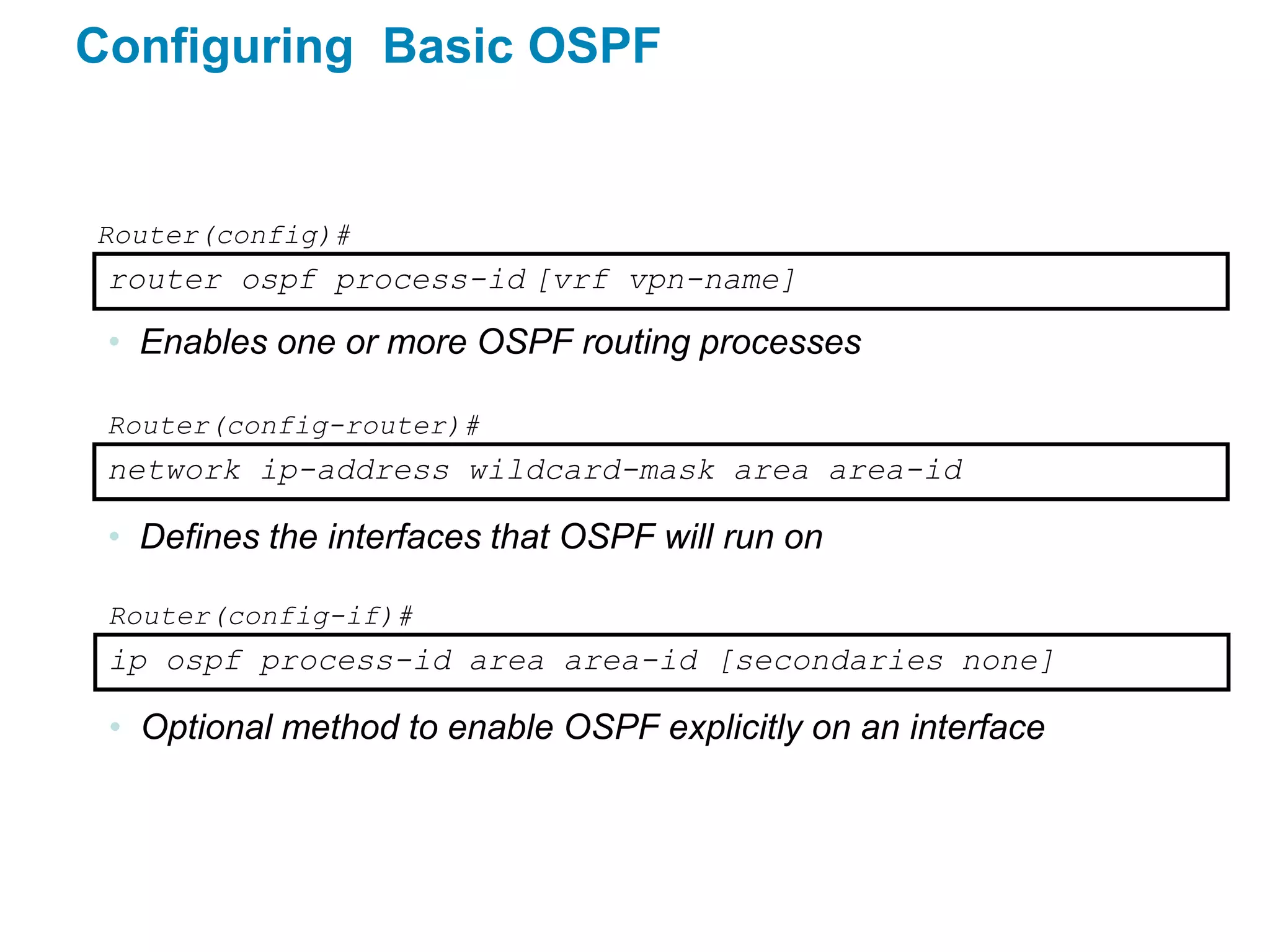 Configuring Basic OSPF

Router(config)#

router ospf process-id [vrf vpn-name]

• Enables one or more OSPF routing processes

Router(config-router)#

network ip-address wildcard-mask area area-id

• Defines the interfaces that OSPF will run on

Router(config-if)#

ip ospf process-id area area-id [secondaries none]

• Optional method to enable OSPF explicitly on an interface